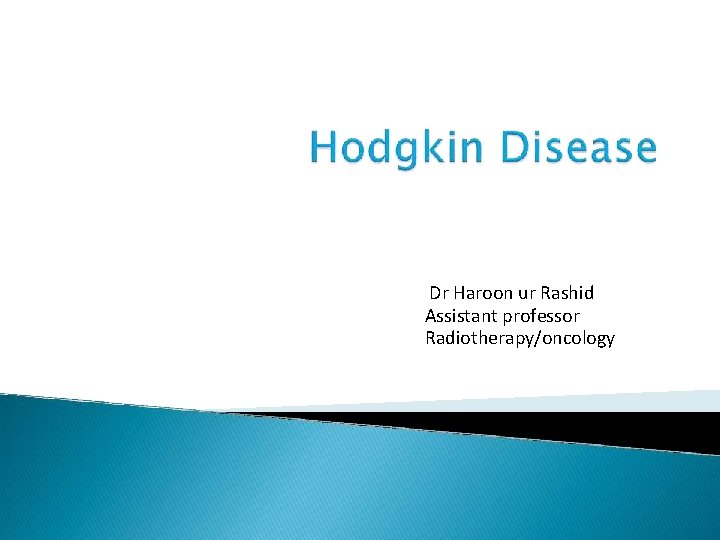 Hodgkin Disease

Dr Haroon ur Rashid
Assistant professor
Radiotherapy/oncology